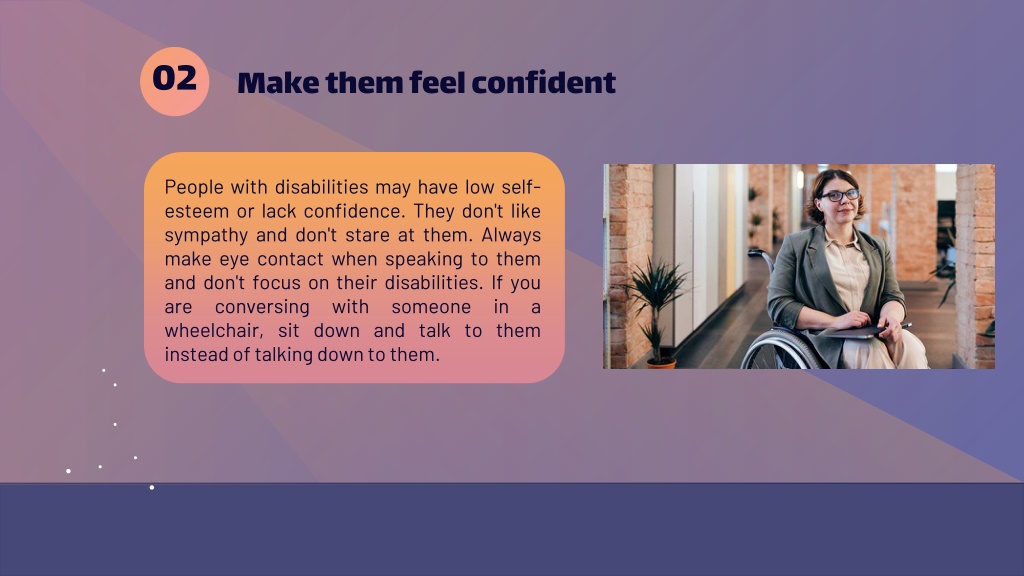 02

Make them feel confident

People with disabilities may have low self-esteem or lack confidence. They don't like sympathy and don't stare at them. Always make eye contact when speaking to them and don't focus on their disabilities. If you are conversing with someone in a wheelchair, sit down and talk to them instead of talking down to them.